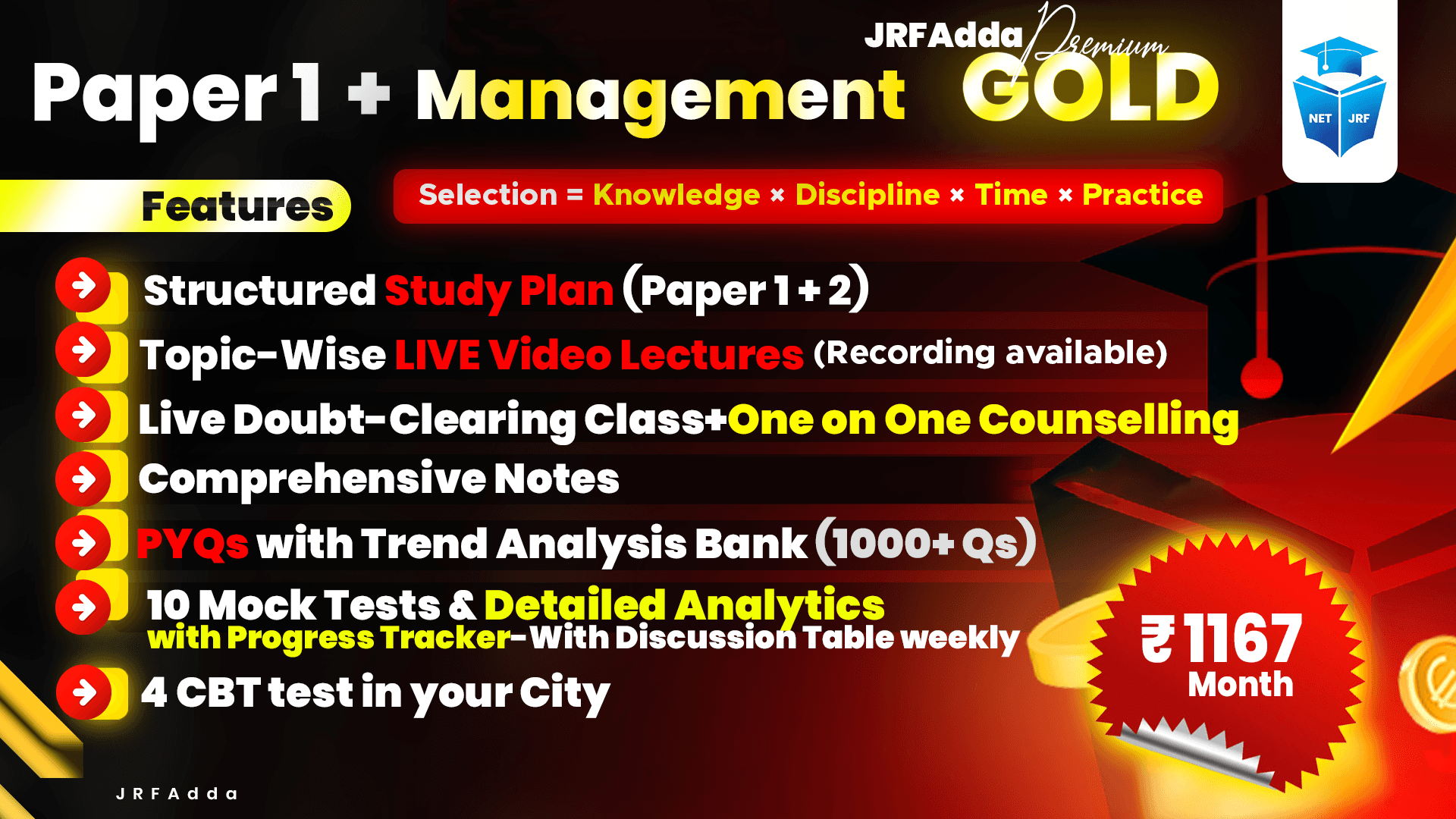 Paper 1 + Management

JRFAdda Premium GOLD

NET JRF

Features

Selection = Knowledge × Discipline × Time × Practice

Structured Study Plan (Paper 1 + 2)

Topic-Wise LIVE Video Lectures (Recording available)

Live Doubt-Clearing Class+One on One Counselling

Comprehensive Notes

PYQs with Trend Analysis Bank (1000+ Qs)

10 Mock Tests & Detailed Analytics with Progress Tracker-With Discussion Table weekly

4 CBT test in your City

₹1167 Month

JRFAdda